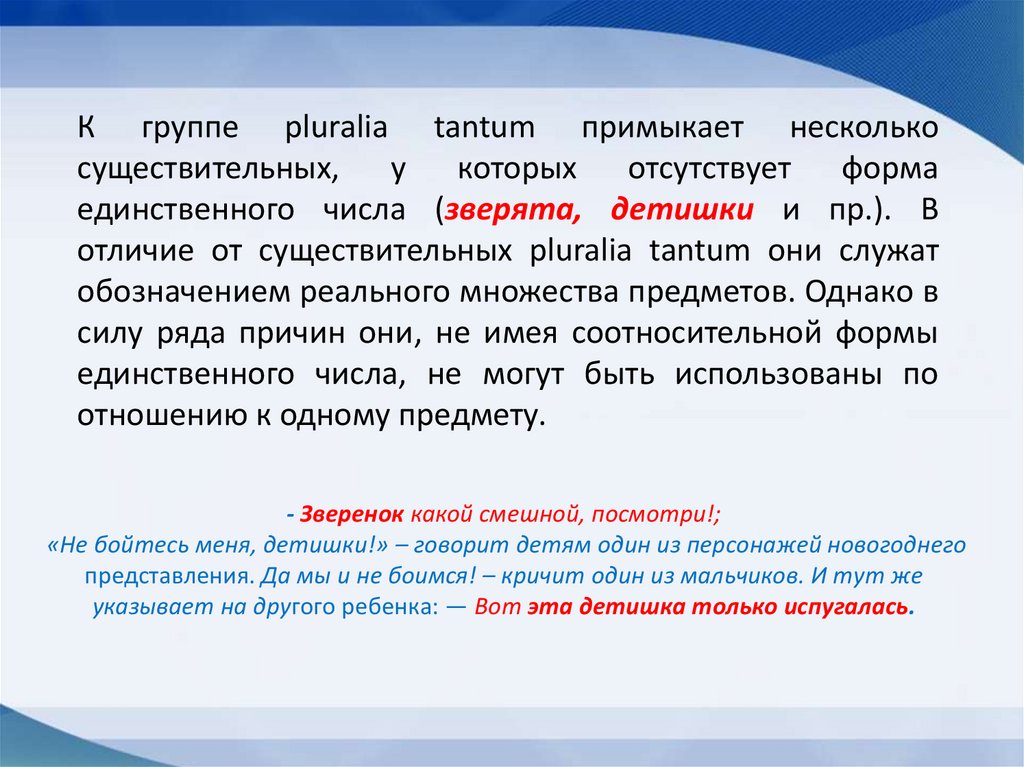 К группе pluralia tantum примыкает несколько существительных, у которых отсутствует форма единственного числа (зверята, детишки и пр.). В отличие от существительных pluralia tantum они служат обозначением реального множества предметов. Однако в силу ряда причин они, не имея соотносительной формы единственного числа, не могут быть использованы по отношению к одному предмету.

- Зверенок какой смешной, посмотри!;
«Не бойтесь меня, детишки!» – говорит детям один из персонажей новогоднего представления. Да мы и не боимся! – кричит один из мальчиков. И тут же указывает на другого ребенка: — Вот эта детишка только испугалась.